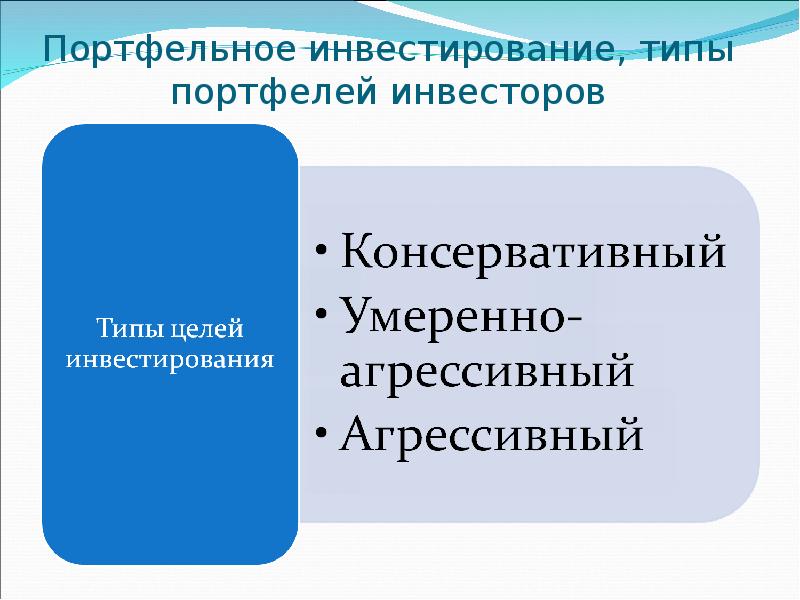 Портфельное инвестирование, типы портфелей инвесторов

Типы целей инвестирования

• Консервативный
• Умеренно-агрессивный
• Агрессивный